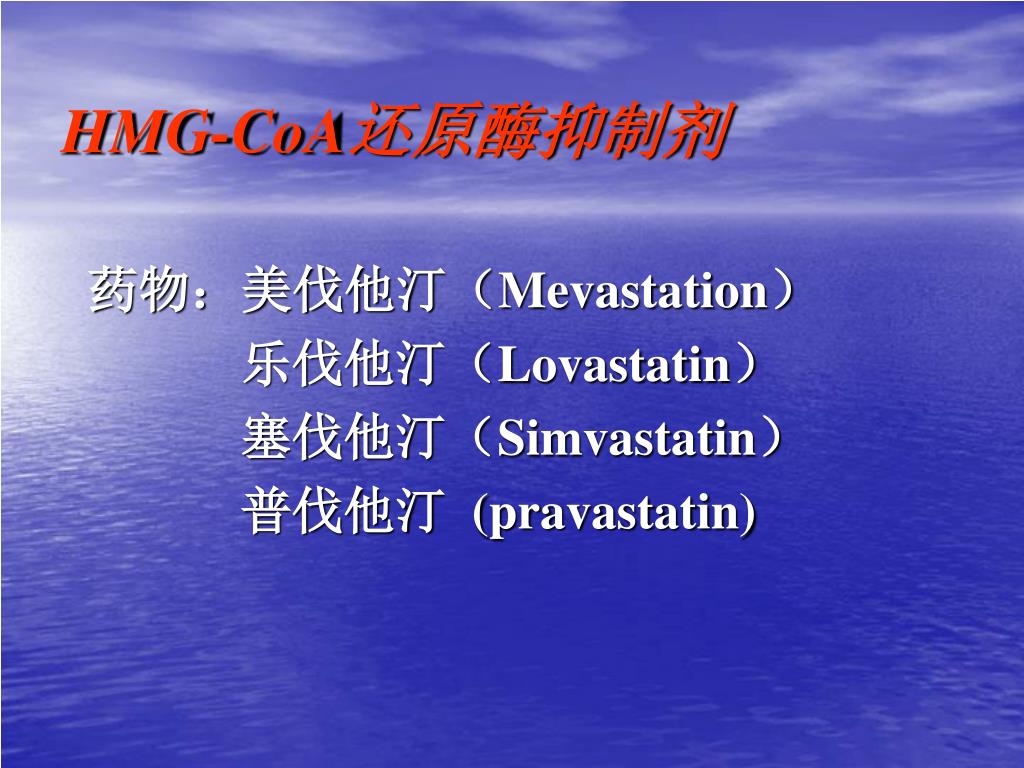 HMG-CoA还原酶抑制剂

药物：美伐他汀（Mevastation）
乐伐他汀（Lovastatin）
塞伐他汀（Simvastatin）
普伐他汀 (pravastatin)